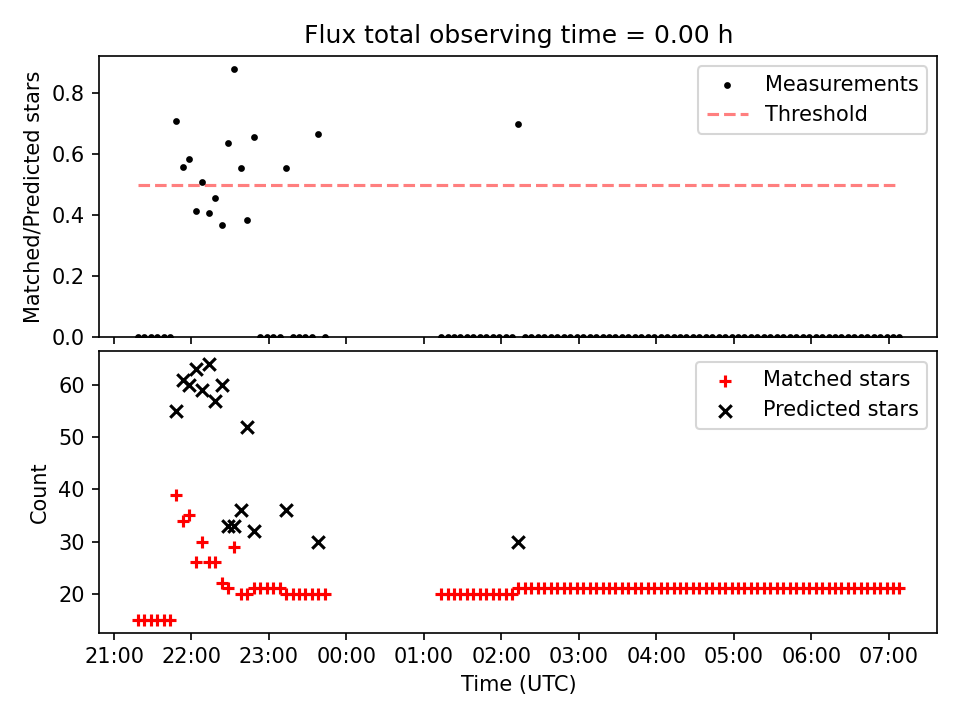 Flux total observing time = 0.00 h

Matched/Predicted stars

0.8
0.6
0.4
0.2
0.0

Measurements
Threshold

Count

60
50
40
30
20

Matched stars
Predicted stars

21:00 22:00 23:00 00:00 01:00 02:00 03:00 04:00 05:00 06:00 07:00

Time (UTC)